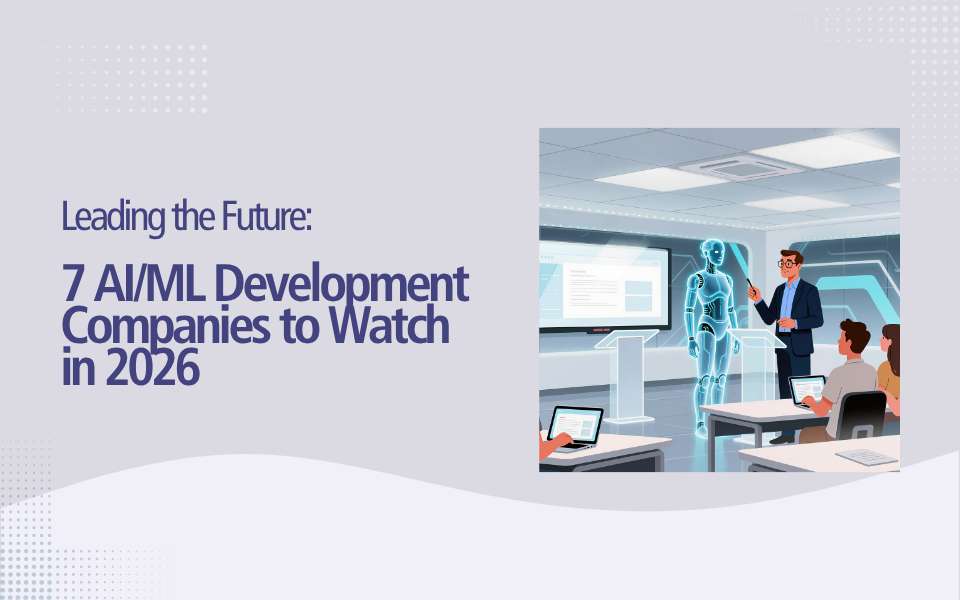 Leading the Future:

7 AI/ML Development Companies to Watch in 2026